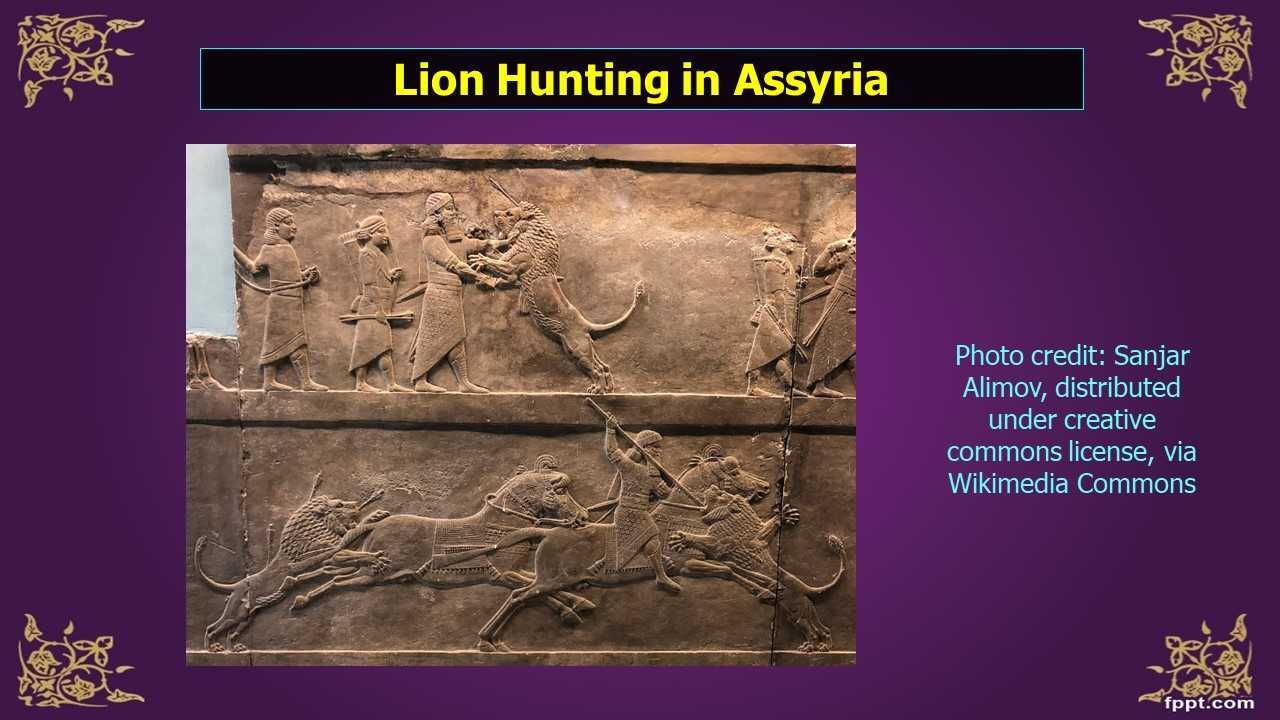 Lion Hunting in Assyria

Photo credit: Sanjar Alimov, distributed under creative commons license, via Wikimedia Commons

fppt.com